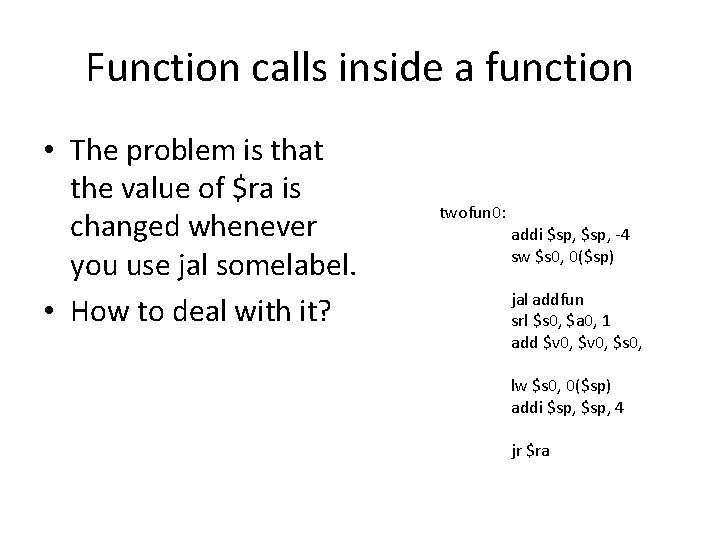 Function calls inside a function

• The problem is that the value of \$ra is changed whenever you use jal somelabel.
• How to deal with it?

twofun0:
addi \$sp, \$sp, -4
sw \$s0, 0(\$sp)

jal addfun
srl \$s0, \$a0, 1
add \$v0, \$v0, \$s0,

lw \$s0, 0(\$sp)
addi \$sp, \$sp, 4

jr \$ra